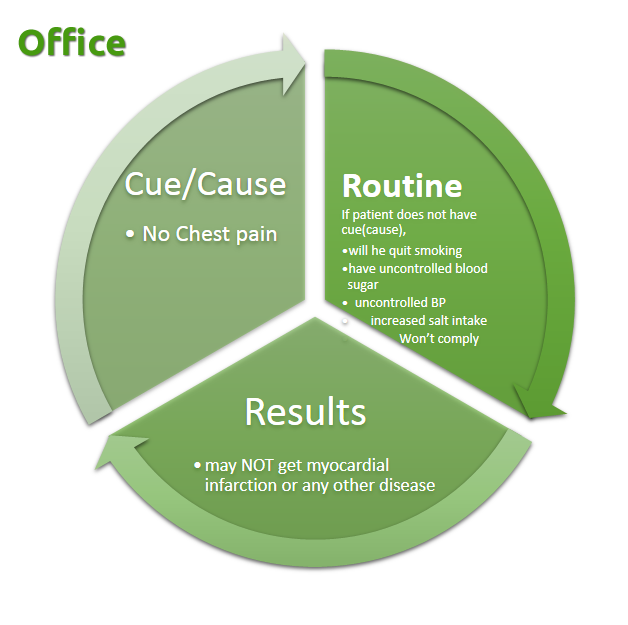 Office

Cue/Cause

• No Chest pain

Routine

If patient does not have cue(cause),

•will he quit smoking

•have uncontrolled blood sugar

• uncontrolled BP

increased salt intake

Won't comply

Results

• may NOT get myocardial infarction or any other disease